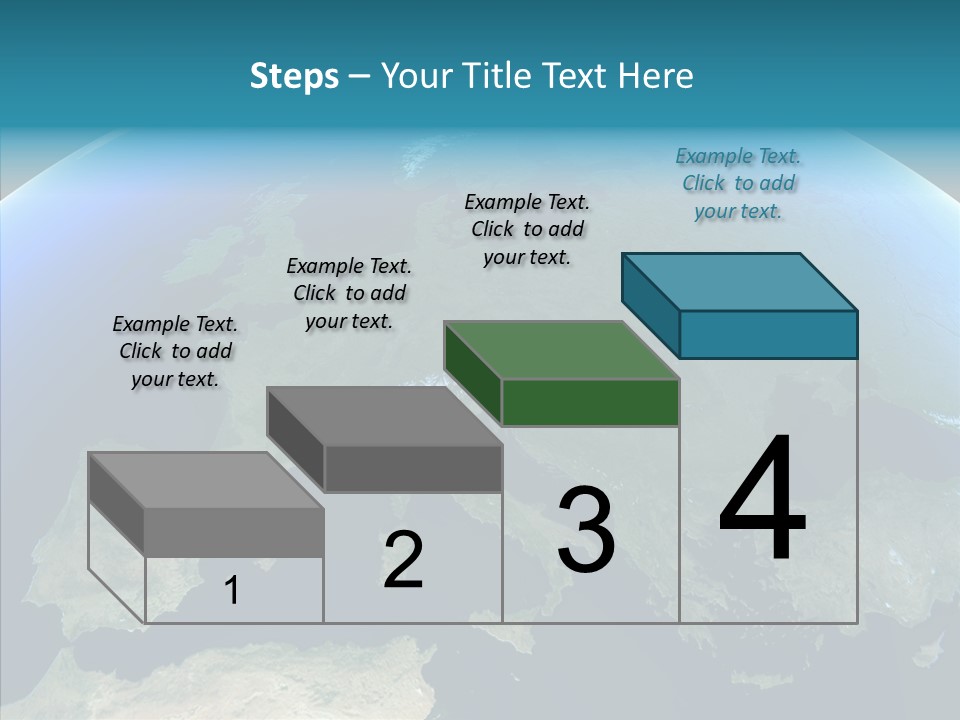 Steps – Your Title Text Here

Example Text. Click to add your text.

Example Text. Click to add your text.

Example Text. Click to add your text.

Example Text. Click to add your text.

1

2

3

4